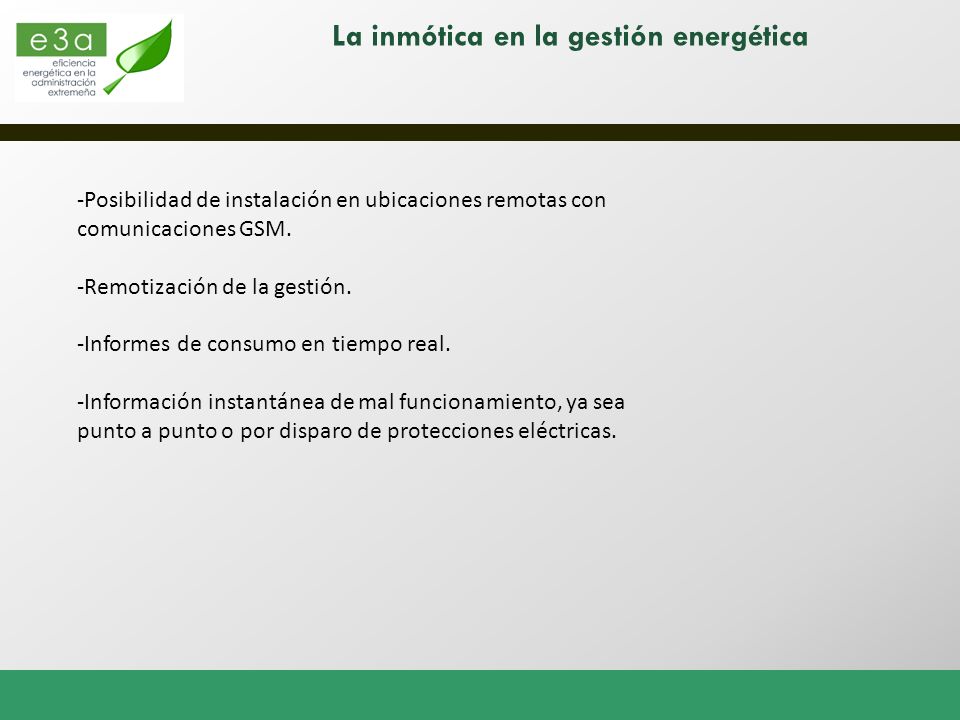 e3a
eficiencia energética en la administración extremeña

La inmótica en la gestión energética

-Posibilidad de instalación en ubicaciones remotas con comunicaciones GSM.

-Remotización de la gestión.

-Informes de consumo en tiempo real.

-Información instantánea de mal funcionamiento, ya sea punto a punto o por disparo de protecciones eléctricas.